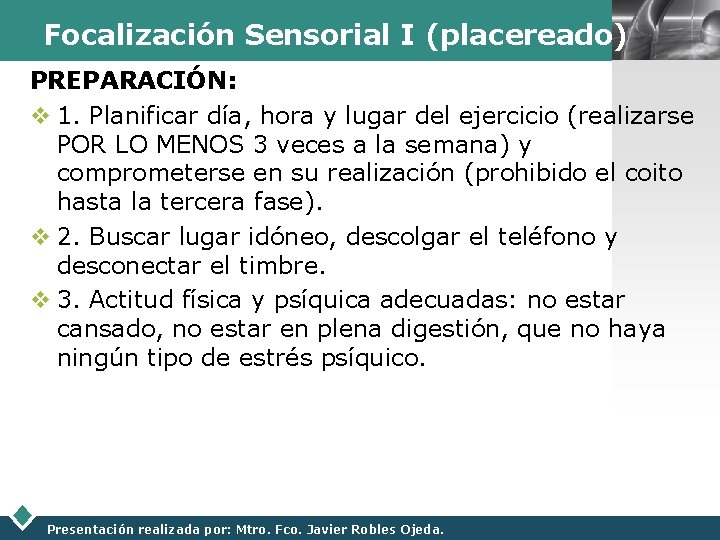 Focalización Sensorial I (placereado)

PREPARACIÓN:

❖ 1. Planificar día, hora y lugar del ejercicio (realizarse POR LO MENOS 3 veces a la semana) y comprometerse en su realización (prohibido el coito hasta la tercera fase).

❖ 2. Buscar lugar idóneo, descolgar el teléfono y desconectar el timbre.

❖ 3. Actitud física y psíquica adecuadas: no estar cansado, no estar en plena digestión, que no haya ningún tipo de estrés psíquico.

Presentación realizada por: Mtro. Fco. Javier Robles Ojeda.